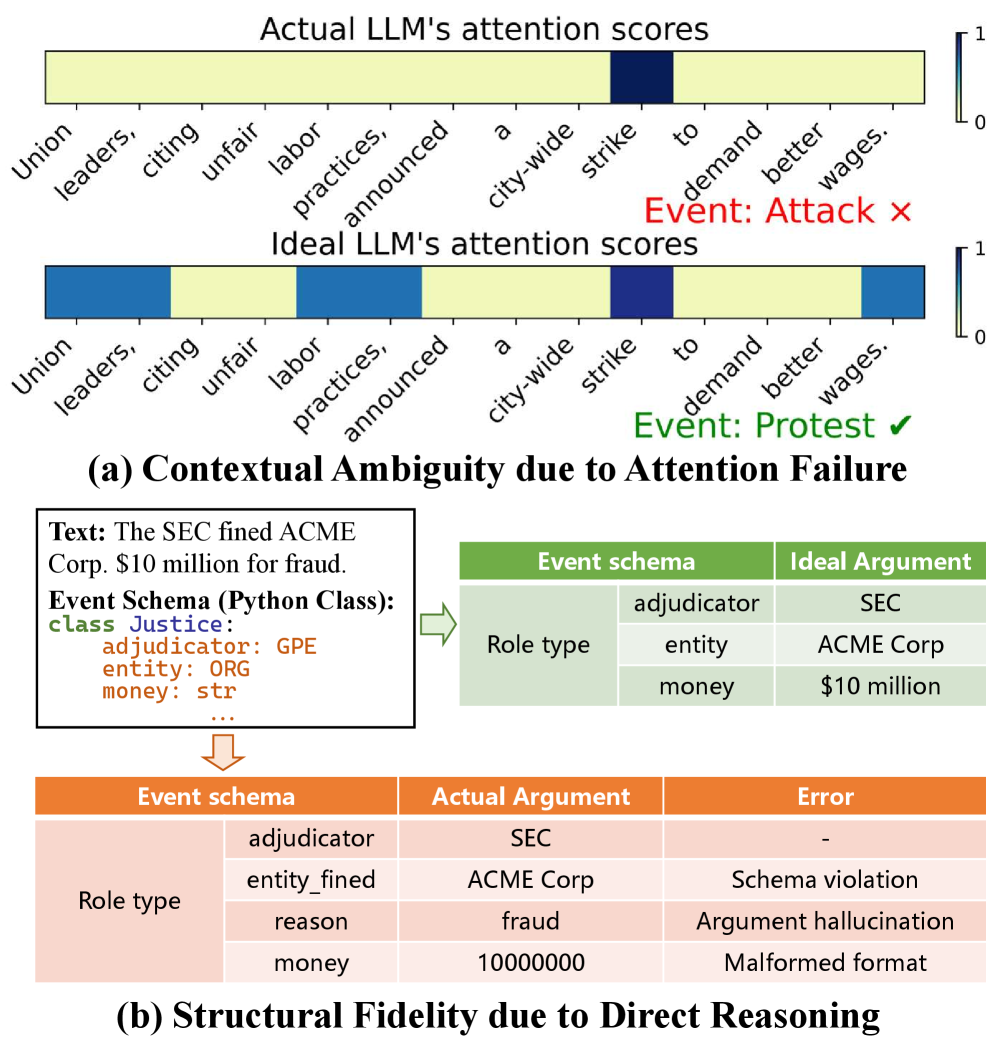 Actual LLM's attention scores

1
0

Union leaders, citing unfair labor practices, announced a city-wide strike to demand better wages.

Event: Attack ×

Ideal LLM's attention scores

1
0

Union leaders, citing unfair labor practices, announced a city-wide strike to demand better wages.

Event: Protest ✔

(a) Contextual Ambiguity due to Attention Failure

Text: The SEC fined ACME Corp. $10 million for fraud.
Event Schema (Python Class):
class Justice:
    adjudicator: GPE
    entity: ORG
    money: str
    ...

| Event schema | | Ideal Argument |
|---|---|---|
| Role type | adjudicator | SEC |
| | entity | ACME Corp |
| | money | $10 million |

| Event schema | | Actual Argument | Error |
|---|---|---|---|
| Role type | adjudicator | SEC | - |
| | entity_fined | ACME Corp | Schema violation |
| | reason | fraud | Argument hallucination |
| | money | 10000000 | Malformed format |

(b) Structural Fidelity due to Direct Reasoning